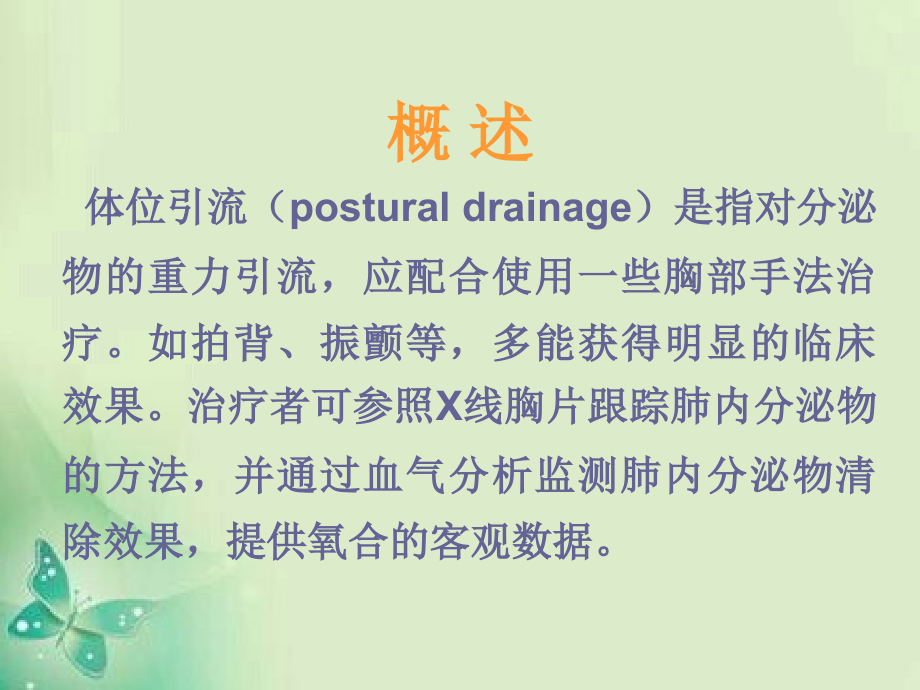 概 述

体位引流（postural drainage）是指对分泌物的重力引流，应配合使用一些胸部手法治疗。如拍背、振颤等，多能获得明显的临床效果。治疗者可参照X线胸片跟踪肺内分泌物的方法，并通过血气分析监测肺内分泌物清除效果，提供氧合的客观数据。